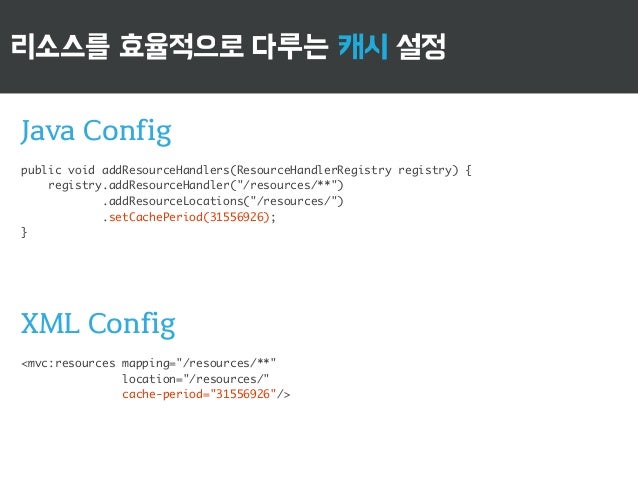 리소스를 효율적으로 다루는 캐시 설정

Java Config

public void addResourceHandlers(ResourceHandlerRegistry registry) {
    registry.addResourceHandler("/resources/**")
            .addResourceLocations("/resources/")
            .setCachePeriod(31556926);
}

XML Config

<mvc:resources mapping="/resources/**"
               location="/resources/"
               cache-period="31556926"/>